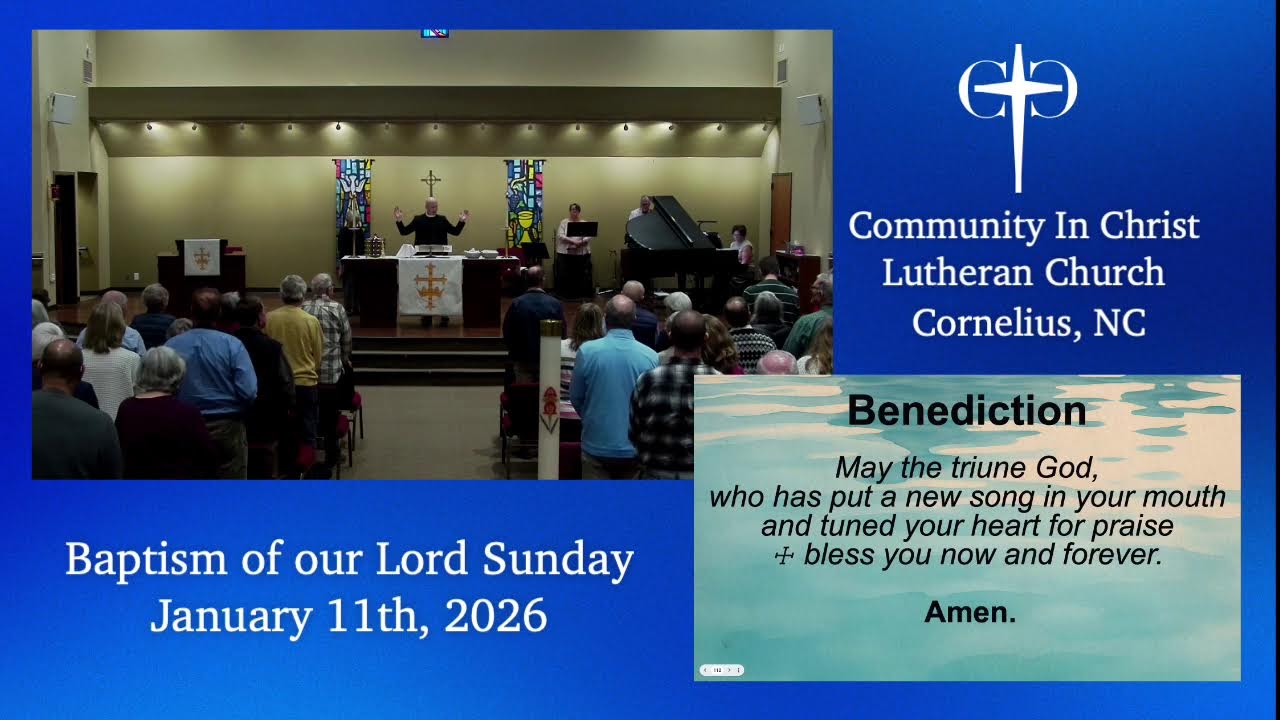 Community In Christ
Lutheran Church
Cornelius, NC

Benediction

May the triune God,
who has put a new song in your mouth
and tuned your heart for praise
☩ bless you now and forever.

Amen.

Baptism of our Lord Sunday
January 11th, 2026